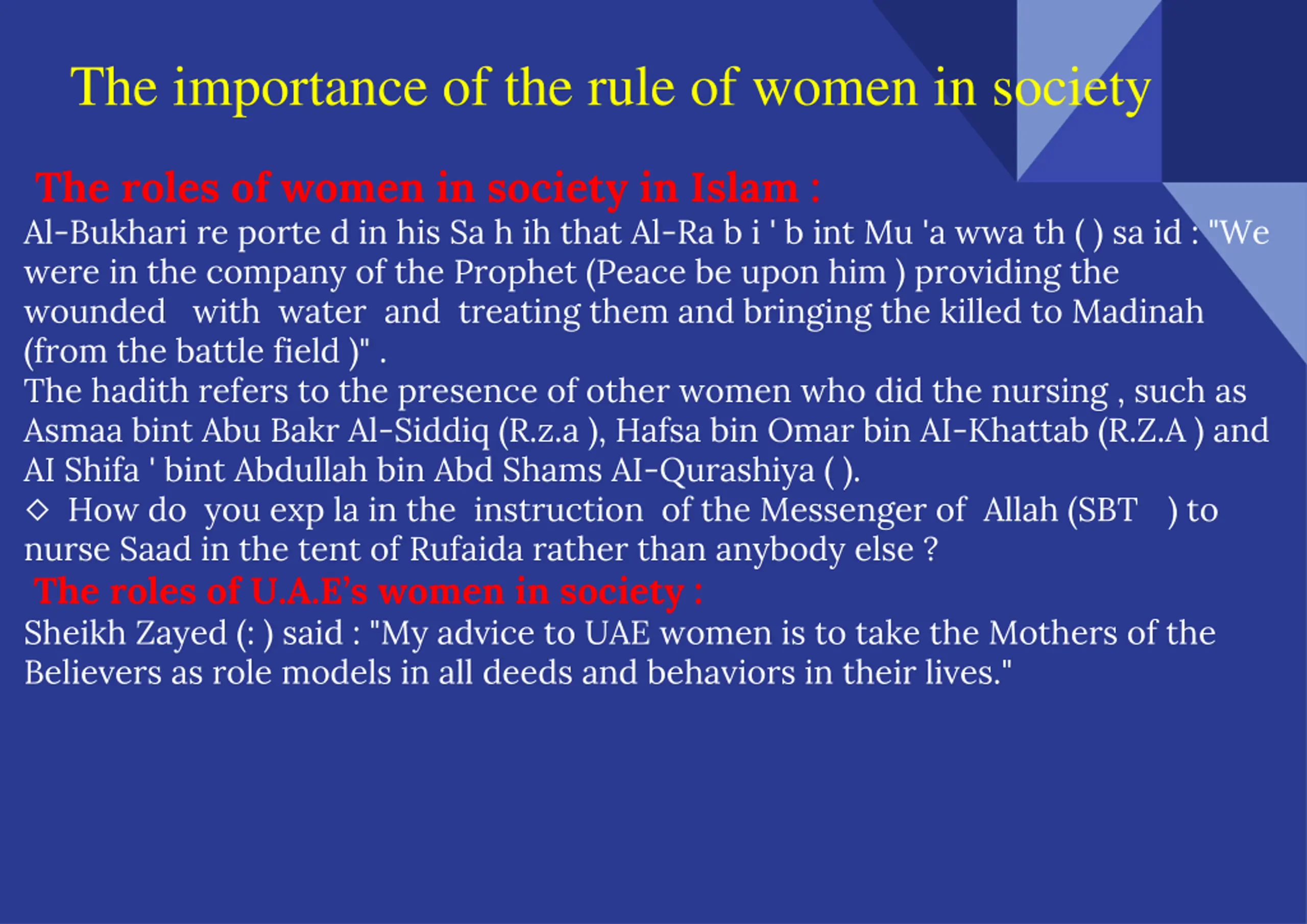 The importance of the rule of women in society

The roles of women in society in Islam :
Al-Bukhari re porte d in his Sa h ih that Al-Ra b i ' b int Mu 'a wwa th ( ) sa id : "We were in the company of the Prophet (Peace be upon him ) providing the wounded with water and treating them and bringing the killed to Madinah (from the battle field )" .
The hadith refers to the presence of other women who did the nursing , such as Asmaa bint Abu Bakr Al-Siddiq (R.z.a ), Hafsa bin Omar bin AI-Khattab (R.Z.A ) and AI Shifa ' bint Abdullah bin Abd Shams AI-Qurashiya ( ).
◇ How do you exp la in the instruction of the Messenger of Allah (SBT ) to nurse Saad in the tent of Rufaida rather than anybody else ?
The roles of U.A.E's women in society :
Sheikh Zayed (: ) said : "My advice to UAE women is to take the Mothers of the Believers as role models in all deeds and behaviors in their lives."